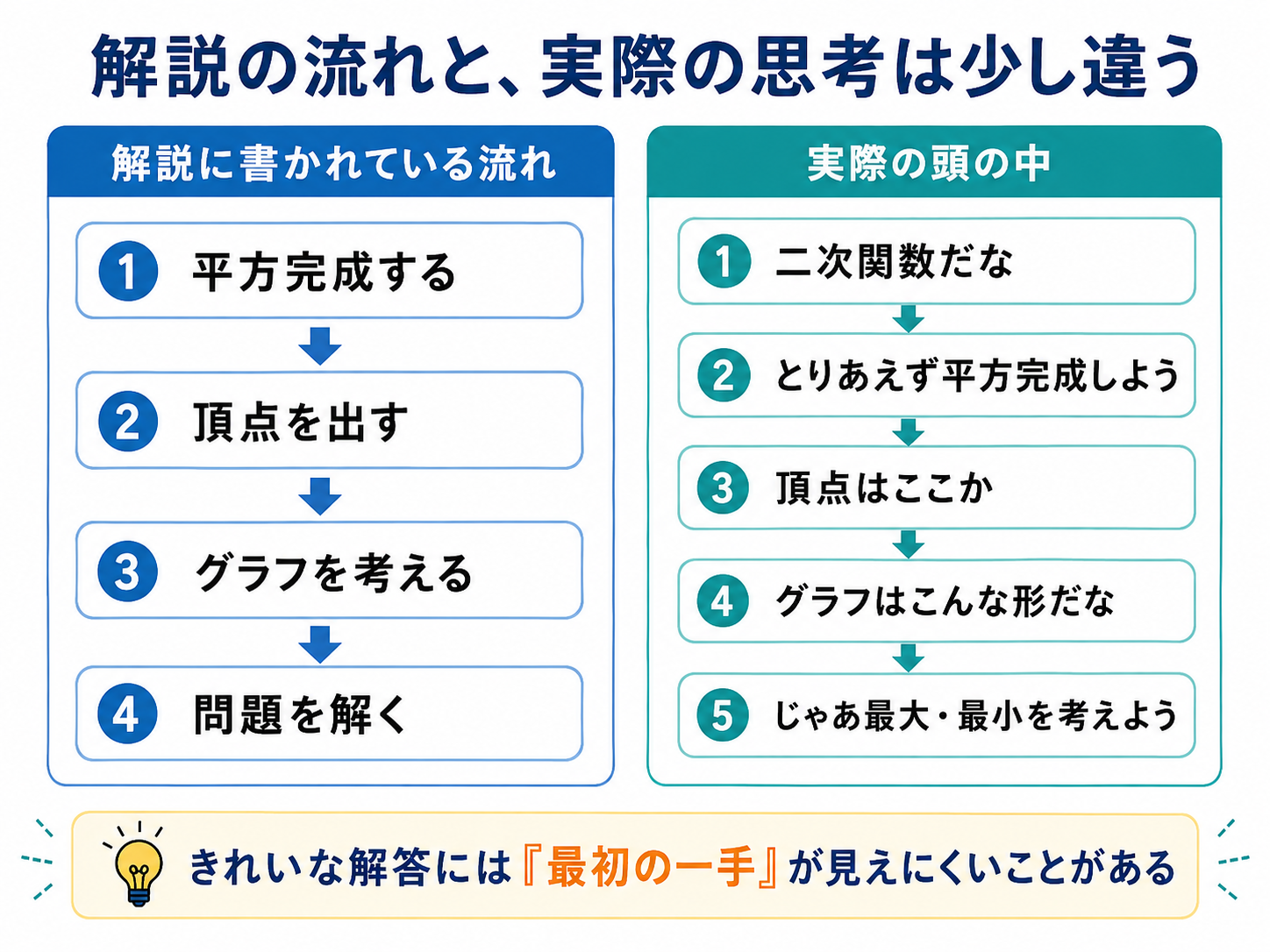 解説の流れと、実際の思考は少し違う

解説に書かれている流れ

1 平方完成する

2 頂点を出す

3 グラフを考える

4 問題を解く

実際の頭の中

1 二次関数だな

2 とりあえず平方完成しよう

3 頂点はここか

4 グラフはこんな形だな

5 じゃあ最大・最小を考えよう

きれいな解答には『最初の一手』が見えにくいことがある